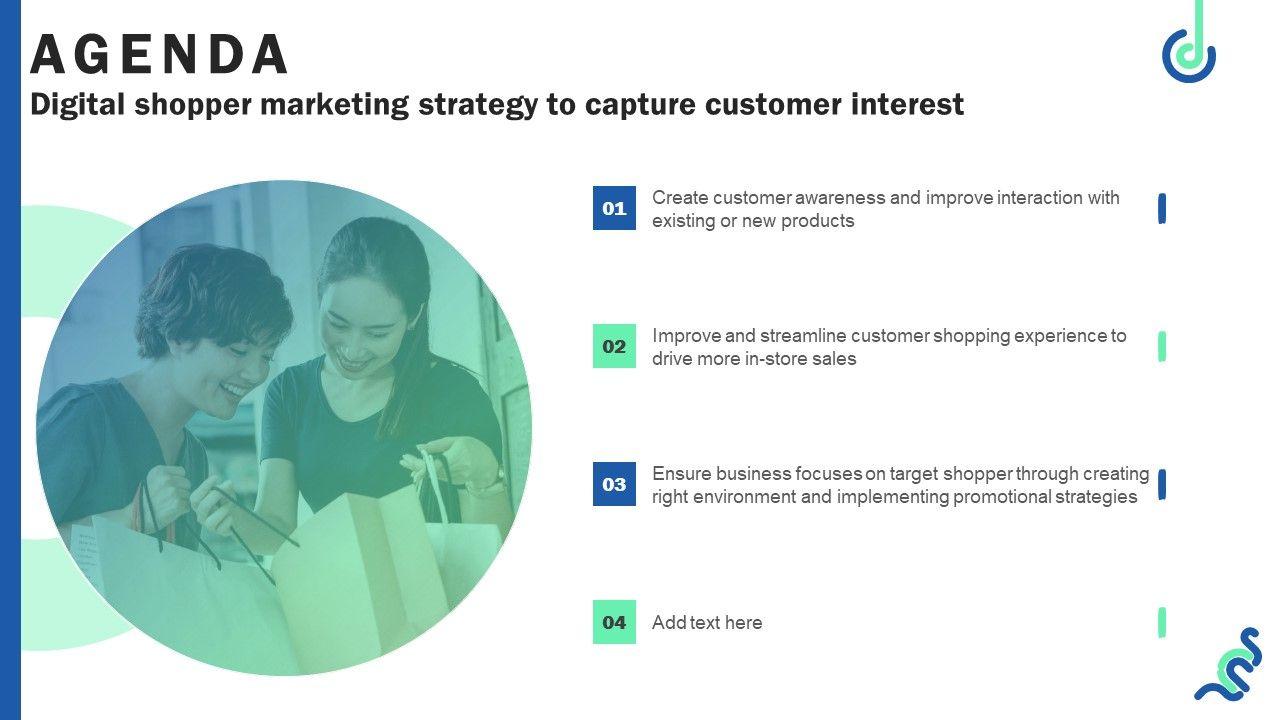 AGENDA
Digital shopper marketing strategy to capture customer interest

01 Create customer awareness and improve interaction with existing or new products

02 Improve and streamline customer shopping experience to drive more in-store sales

03 Ensure business focuses on target shopper through creating right environment and implementing promotional strategies

04 Add text here